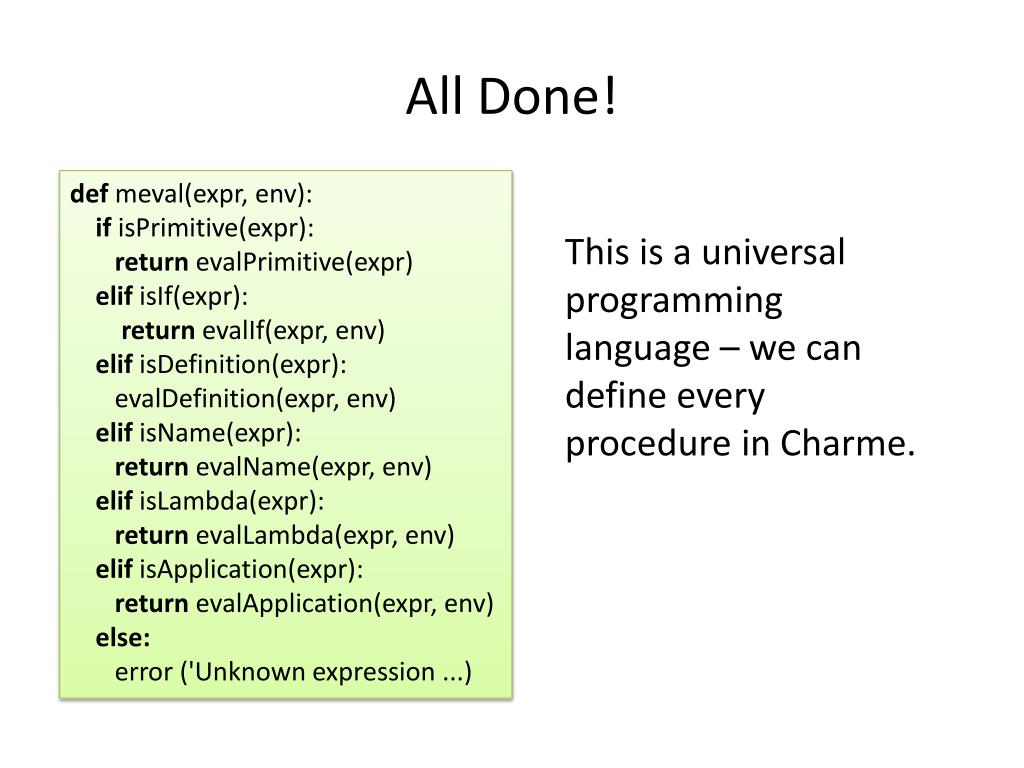 All Done!

def meval(expr, env):
    if isPrimitive(expr):
        return evalPrimitive(expr)
    elif isIf(expr):
        return evalIf(expr, env)
    elif isDefinition(expr):
        evalDefinition(expr, env)
    elif isName(expr):
        return evalName(expr, env)
    elif isLambda(expr):
        return evalLambda(expr, env)
    elif isApplication(expr):
        return evalApplication(expr, env)
    else:
        error ('Unknown expression ...)

This is a universal programming language – we can define every procedure in Charme.